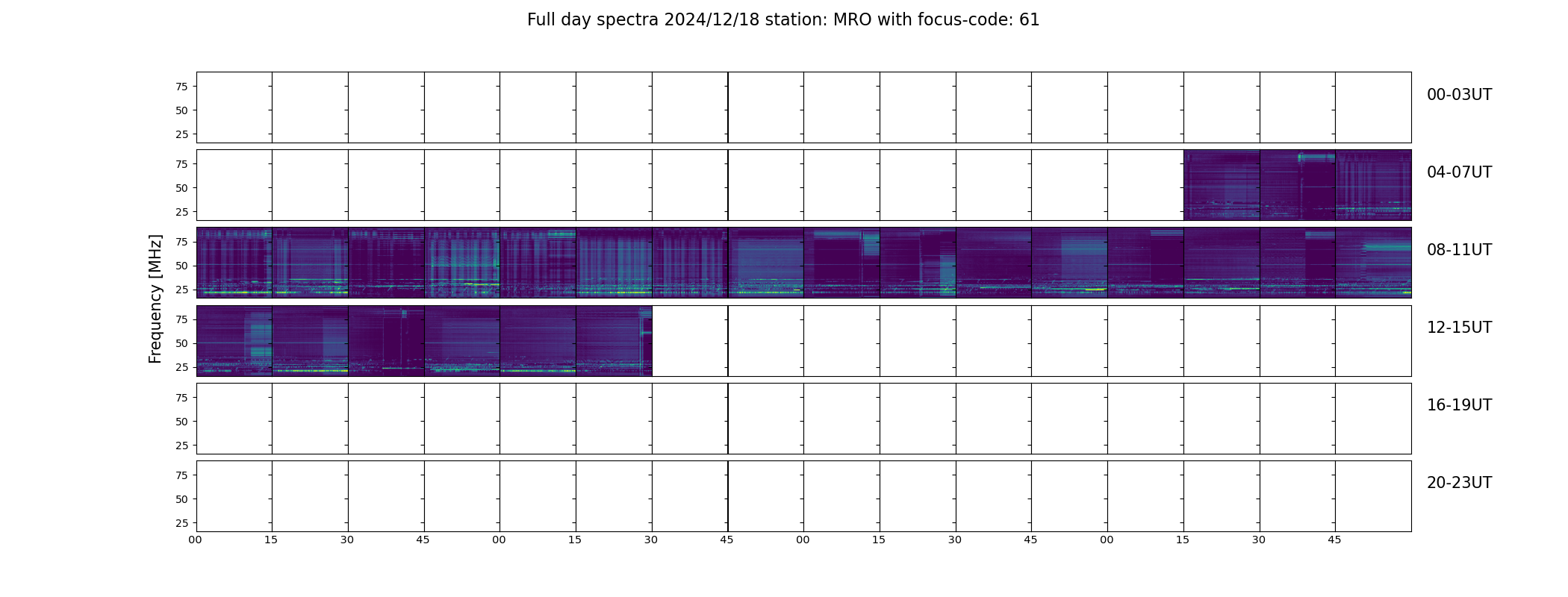 Full day spectra 2024/12/18 station: MRO with focus-code: 61

Frequency [MHz]

75
50
25
00-03UT

75
50
25
04-07UT

75
50
25
08-11UT

75
50
25
12-15UT

75
50
25
16-19UT

75
50
25
20-23UT

00 15 30 45 00 15 30 45 00 15 30 45 00 15 30 45